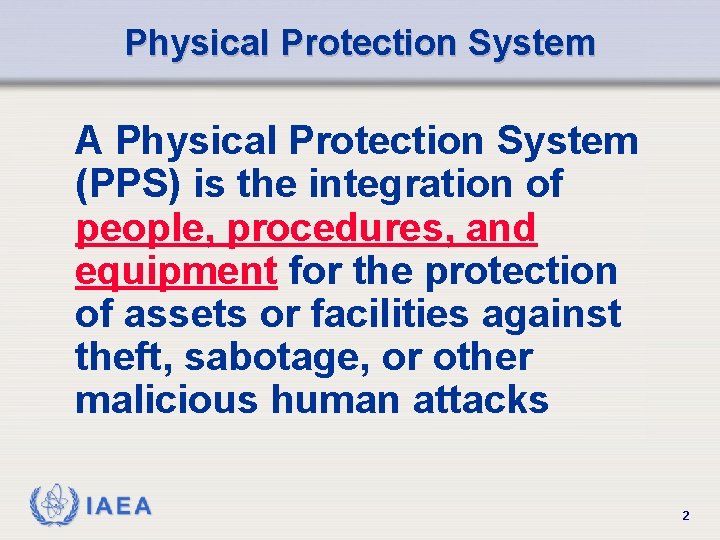 Physical Protection System

A Physical Protection System (PPS) is the integration of people, procedures, and equipment for the protection of assets or facilities against theft, sabotage, or other malicious human attacks

IAEA

2